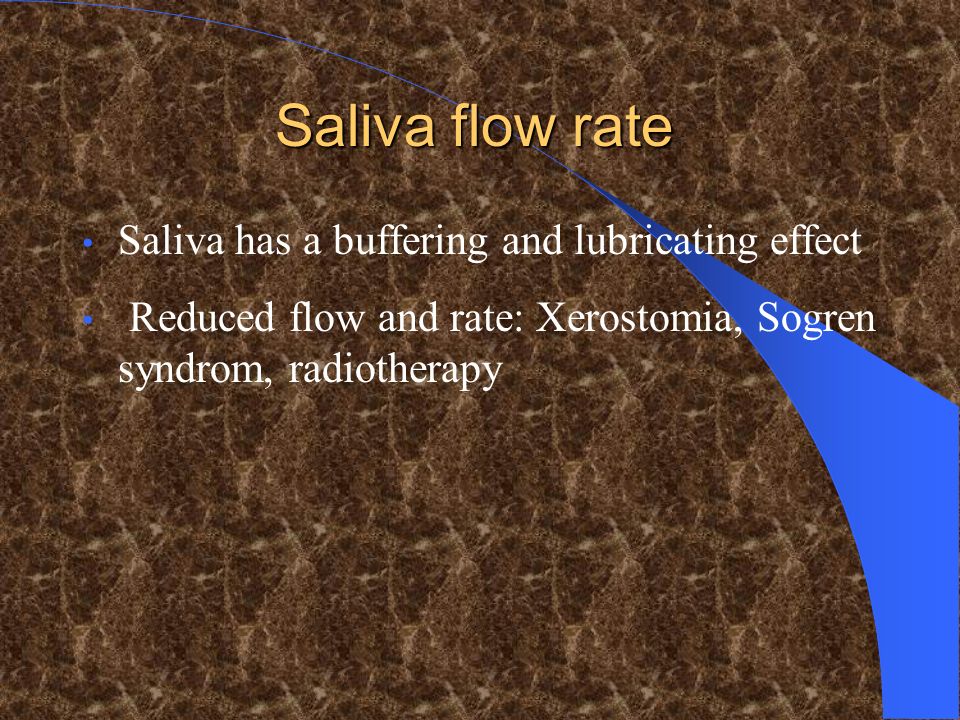 Saliva flow rate

• Saliva has a buffering and lubricating effect

• Reduced flow and rate: Xerostomia, Sogren syndrom, radiotherapy